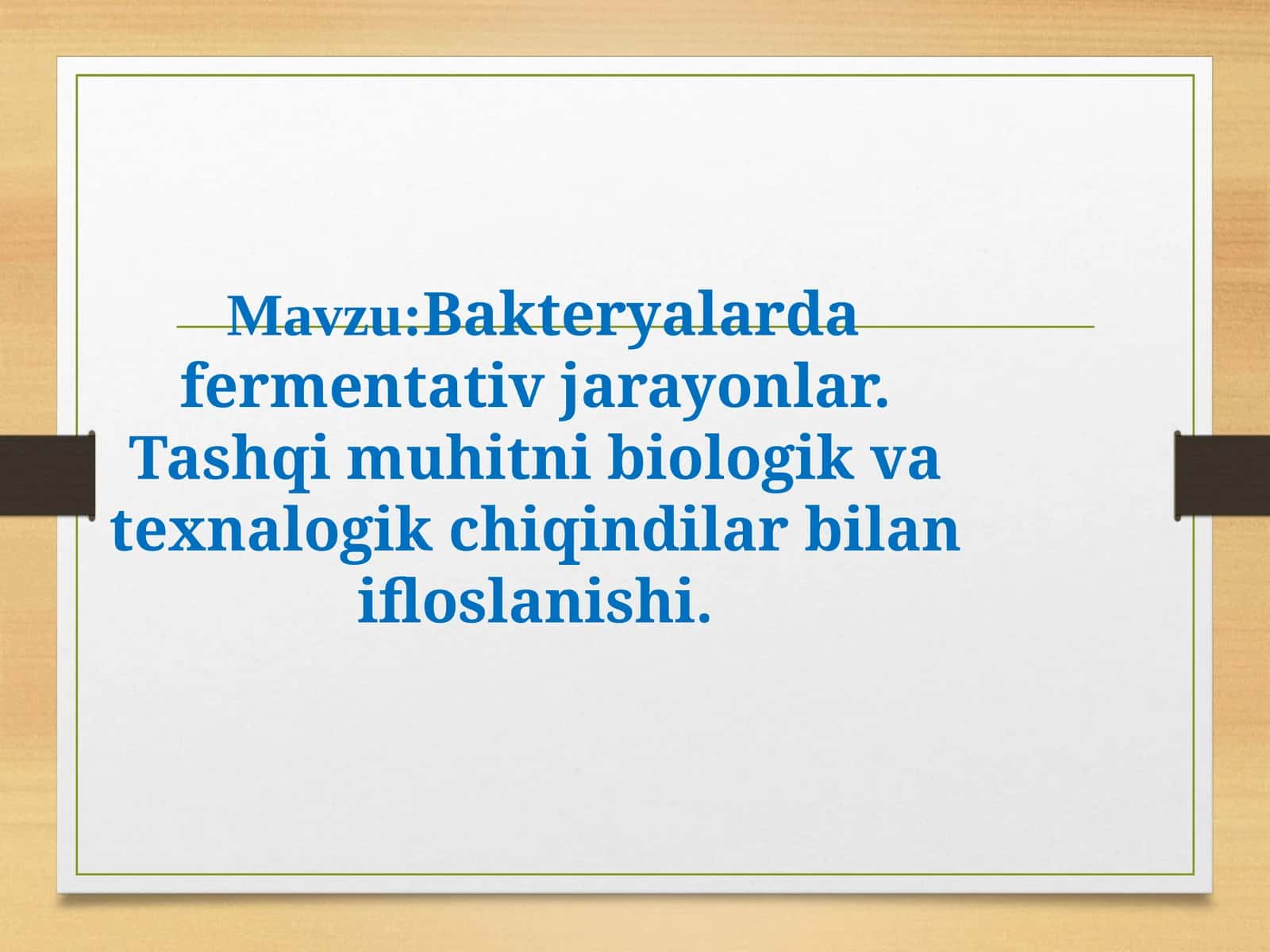 Mavzu:Bakteryalarda fermentativ jarayonlar. Tashqi muhitni biologik va texnalogik chiqindilar bilan ifloslanishi.